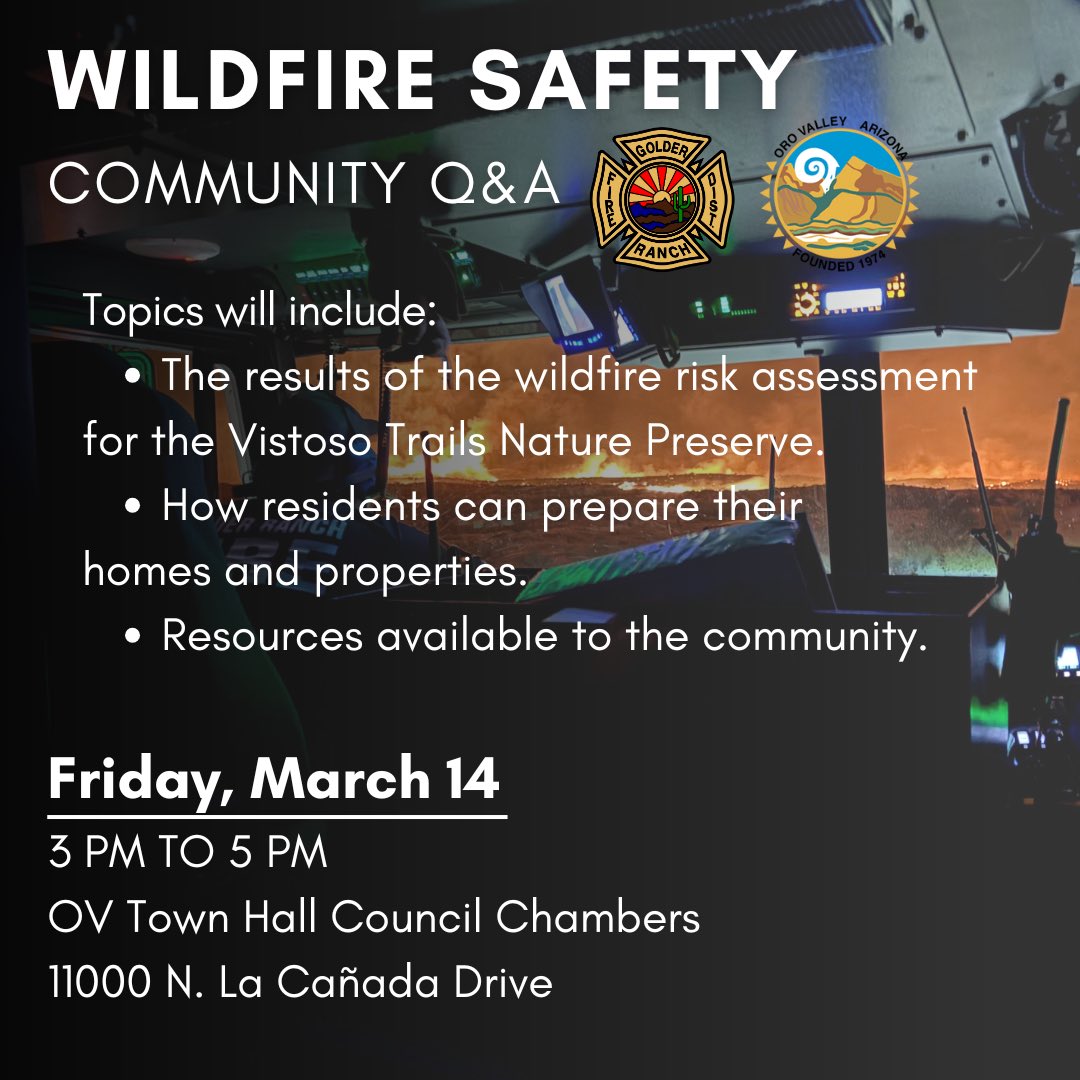 WILDFIRE SAFETY
COMMUNITY Q&A

GOLDER FIRE DIST RANCH

ORO VALLEY ARIZONA FOUNDED 1974

Topics will include:

• The results of the wildfire risk assessment for the Vistoso Trails Nature Preserve.

• How residents can prepare their homes and properties.

• Resources available to the community.

Friday, March 14
3 PM TO 5 PM
OV Town Hall Council Chambers
11000 N. La Cañada Drive